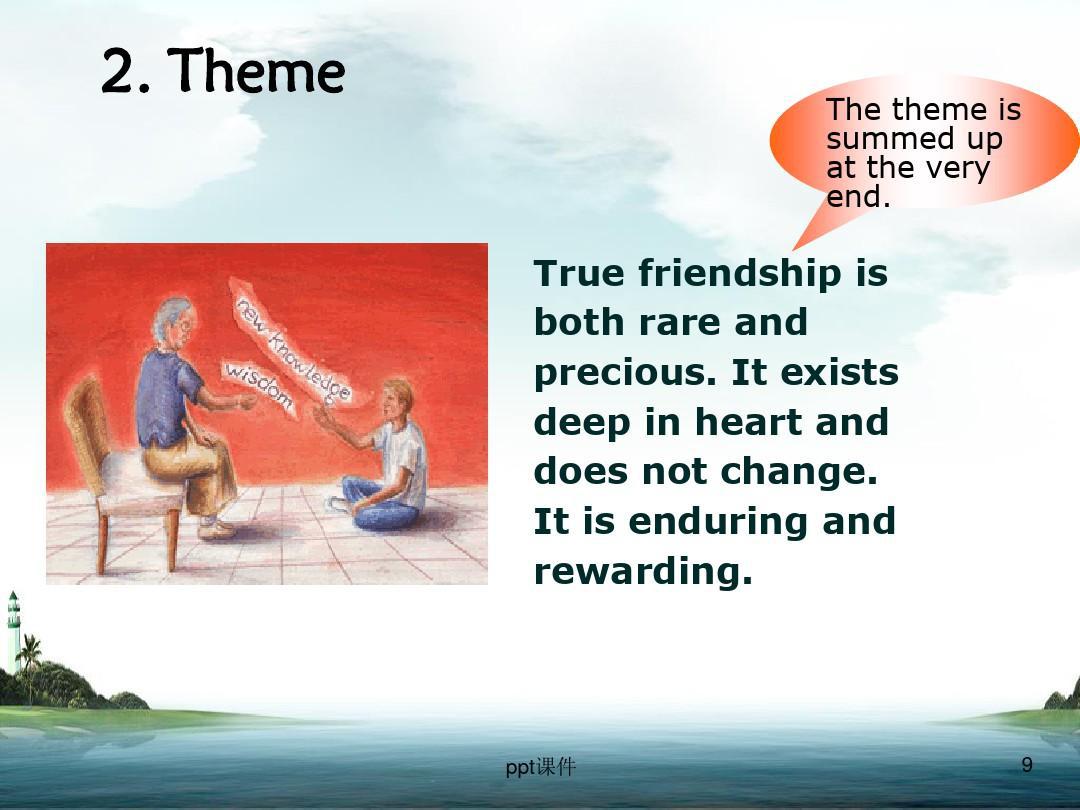 2. Theme

The theme is summed up at the very end.

new knowledge

wisdom

True friendship is both rare and precious. It exists deep in heart and does not change. It is enduring and rewarding.

ppt课件

9